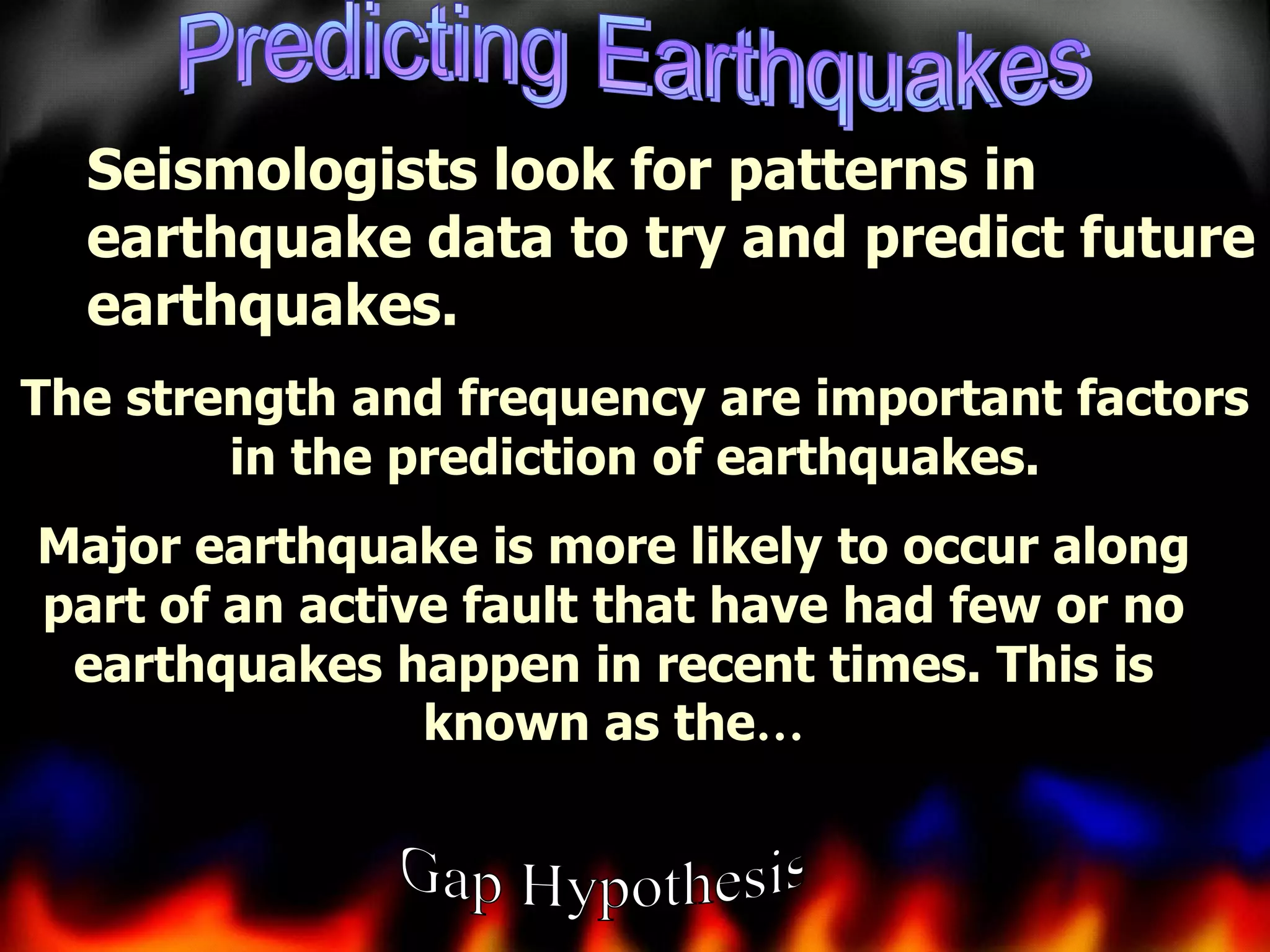 Predicting Earthquakes

Seismologists look for patterns in earthquake data to try and predict future earthquakes.

The strength and frequency are important factors in the prediction of earthquakes.

Major earthquake is more likely to occur along part of an active fault that have had few or no earthquakes happen in recent times. This is known as the…

Gap Hypothesis